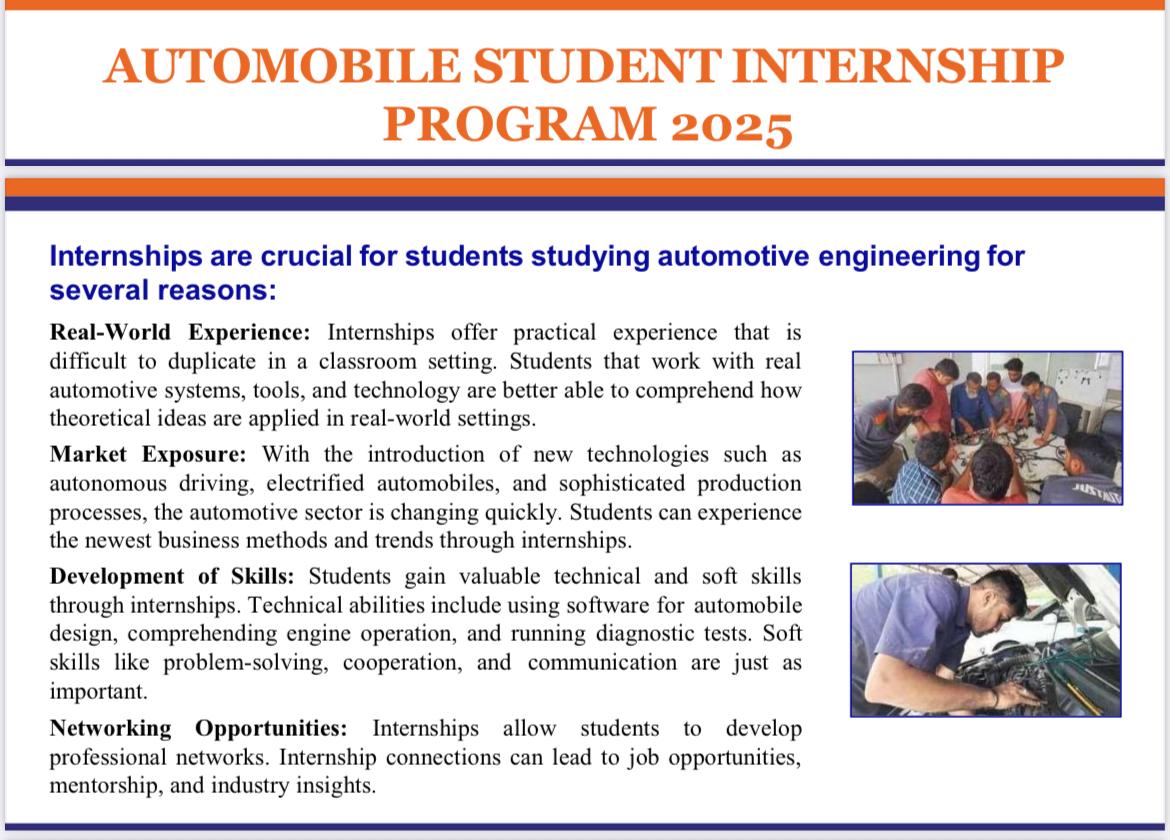 AUTOMOBILE STUDENT INTERNSHIP PROGRAM 2025

Internships are crucial for students studying automotive engineering for several reasons:

Real-World Experience: Internships offer practical experience that is difficult to duplicate in a classroom setting. Students that work with real automotive systems, tools, and technology are better able to comprehend how theoretical ideas are applied in real-world settings.

Market Exposure: With the introduction of new technologies such as autonomous driving, electrified automobiles, and sophisticated production processes, the automotive sector is changing quickly. Students can experience the newest business methods and trends through internships.

Development of Skills: Students gain valuable technical and soft skills through internships. Technical abilities include using software for automobile design, comprehending engine operation, and running diagnostic tests. Soft skills like problem-solving, cooperation, and communication are just as important.

Networking Opportunities: Internships allow students to develop professional networks. Internship connections can lead to job opportunities, mentorship, and industry insights.